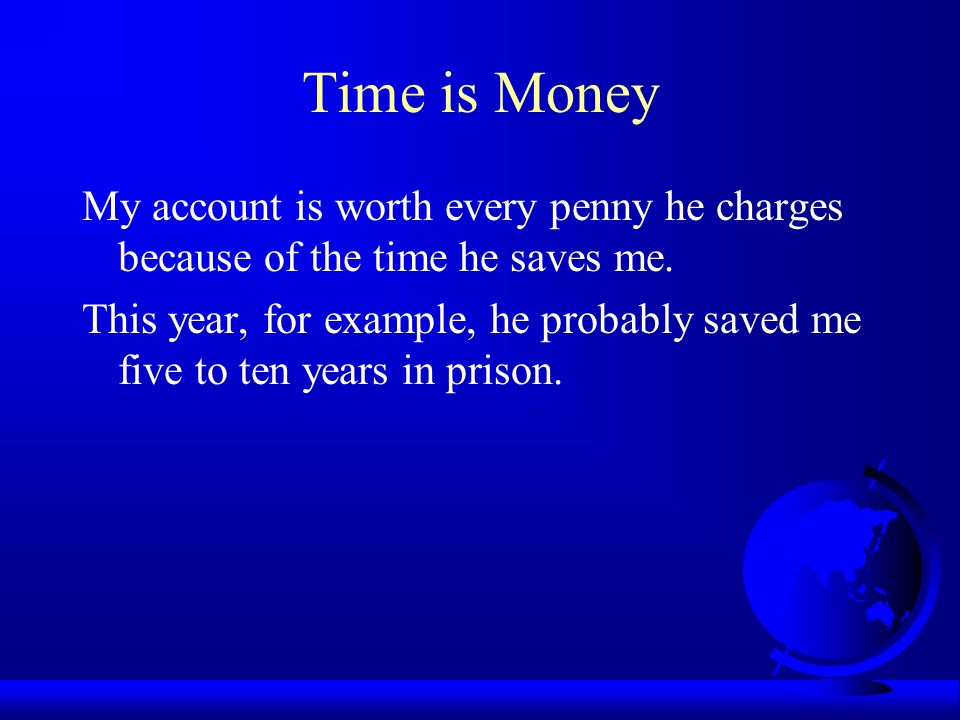 Time is Money

My account is worth every penny he charges because of the time he saves me.

This year, for example, he probably saved me five to ten years in prison.